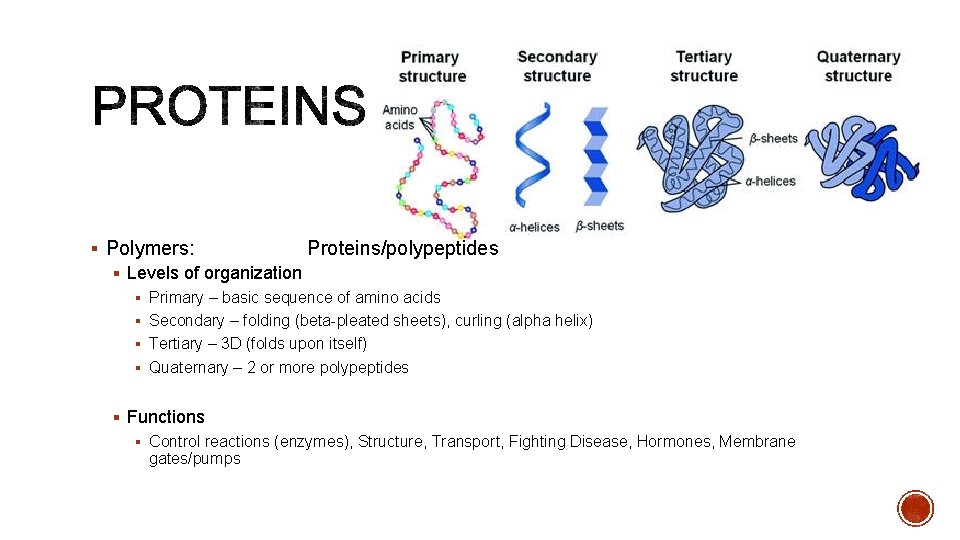 PROTEINS

Primary structure

Secondary structure

Tertiary structure

Quaternary structure

Amino acids

α-helices

β-sheets

β-sheets

α-helices

▪ Polymers: Proteins/polypeptides

▪ Levels of organization

▪ Primary – basic sequence of amino acids

▪ Secondary – folding (beta-pleated sheets), curling (alpha helix)

▪ Tertiary – 3D (folds upon itself)

▪ Quaternary – 2 or more polypeptides

▪ Functions

▪ Control reactions (enzymes), Structure, Transport, Fighting Disease, Hormones, Membrane gates/pumps